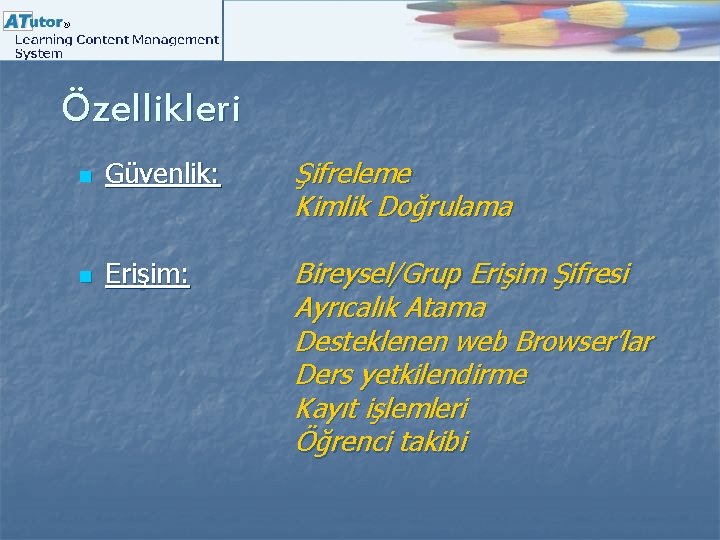 ATutor®
Learning Content Management System

Özellikleri

Güvenlik: Şifreleme
Kimlik Doğrulama

Erişim: Bireysel/Grup Erişim Şifresi
Ayrıcalık Atama
Desteklenen web Browser'lar
Ders yetkilendirme
Kayıt işlemleri
Öğrenci takibi